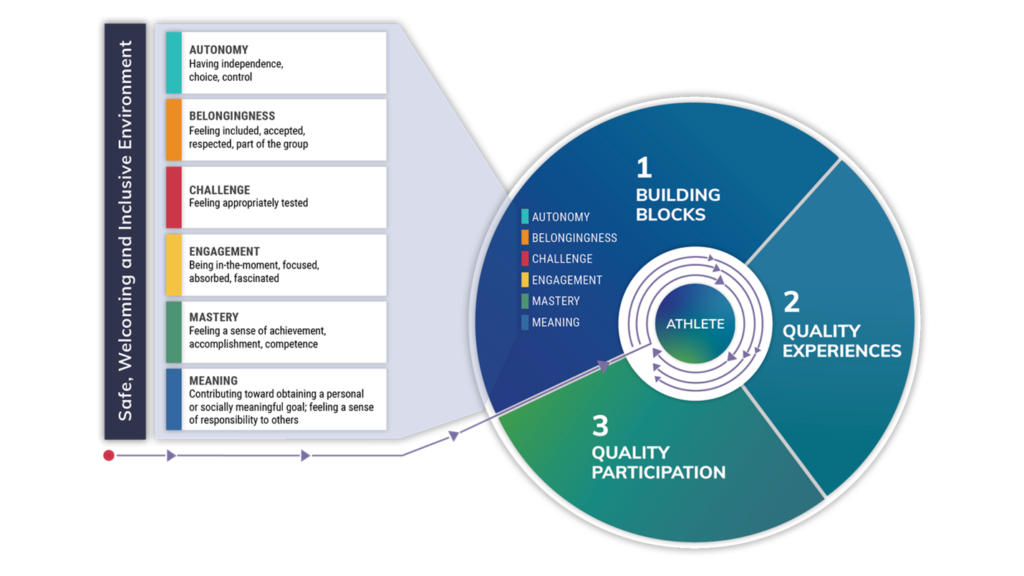 Safe, Welcoming and Inclusive Environment

AUTONOMY
Having independence, choice, control

BELONGINGNESS
Feeling included, accepted, respected, part of the group

CHALLENGE
Feeling appropriately tested

ENGAGEMENT
Being in-the-moment, focused, absorbed, fascinated

MASTERY
Feeling a sense of achievement, accomplishment, competence

MEANING
Contributing toward obtaining a personal or socially meaningful goal; feeling a sense of responsibility to others

1
BUILDING BLOCKS

AUTONOMY
BELONGINGNESS
CHALLENGE
ENGAGEMENT
MASTERY
MEANING

ATHLETE

2
QUALITY EXPERIENCES

3
QUALITY PARTICIPATION